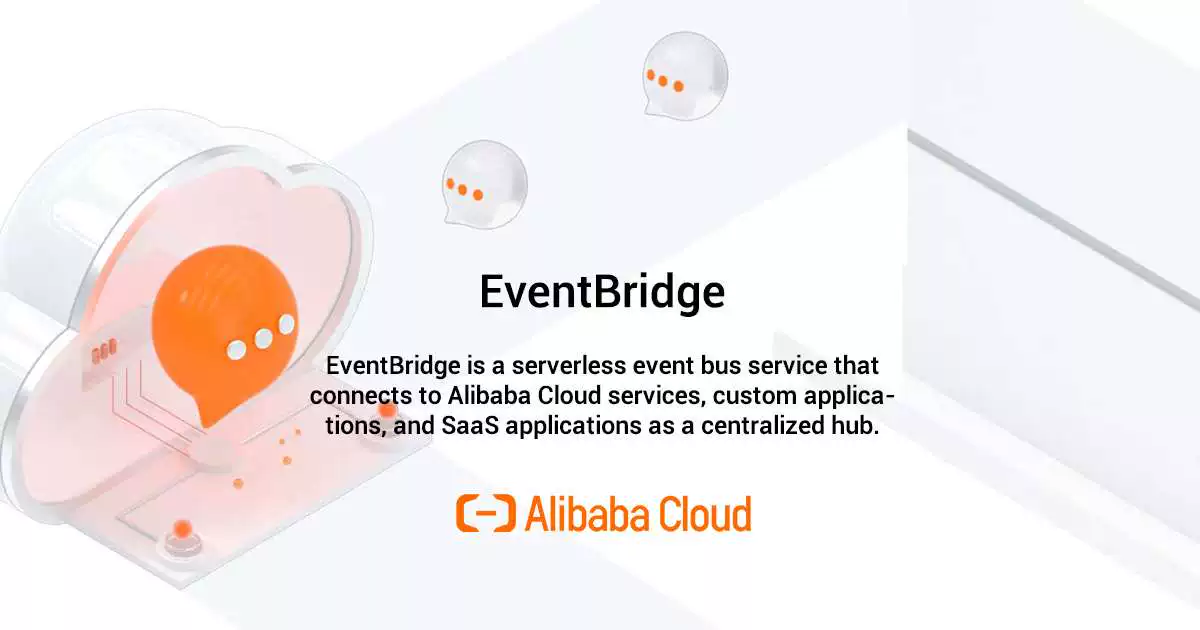 EventBridge

EventBridge is a serverless event bus service that connects to Alibaba Cloud services, custom applications, and SaaS applications as a centralized hub.

Alibaba Cloud